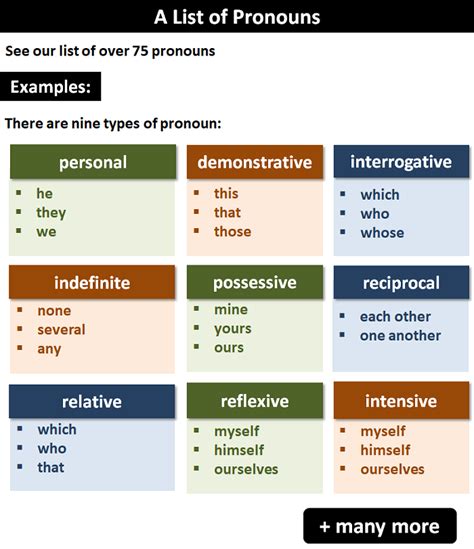 A List of Pronouns

See our list of over 75 pronouns

Examples:

There are nine types of pronoun:

personal
- he
- they
- we

demonstrative
- this
- that
- those

interrogative
- which
- who
- whose

indefinite
- none
- several
- any

possessive
- mine
- yours
- ours

reciprocal
- each other
- one another

relative
- which
- who
- that

reflexive
- myself
- himself
- ourselves

intensive
- myself
- himself
- ourselves

+ many more